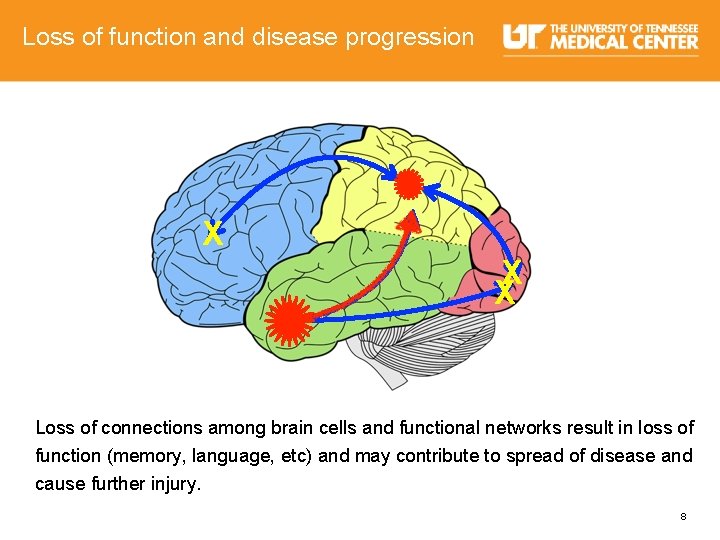 Loss of function and disease progression

UT THE UNIVERSITY OF TENNESSEE MEDICAL CENTER

X

X

X

Loss of connections among brain cells and functional networks result in loss of function (memory, language, etc) and may contribute to spread of disease and cause further injury.

8